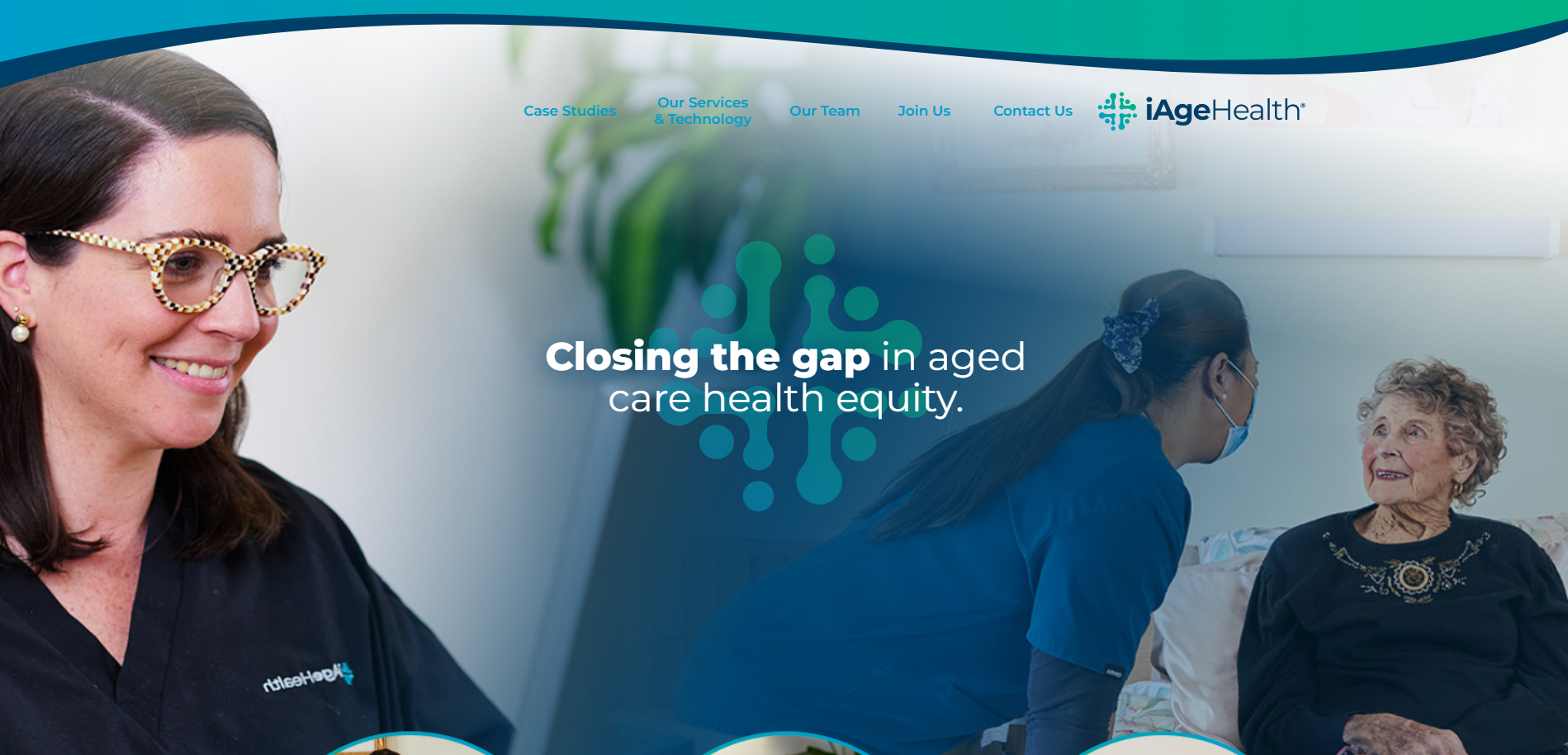 Case Studies

Our Services & Technology

Our Team

Join Us

Contact Us

iAgeHealth®

Closing the gap in aged care health equity.

iAgeHealth